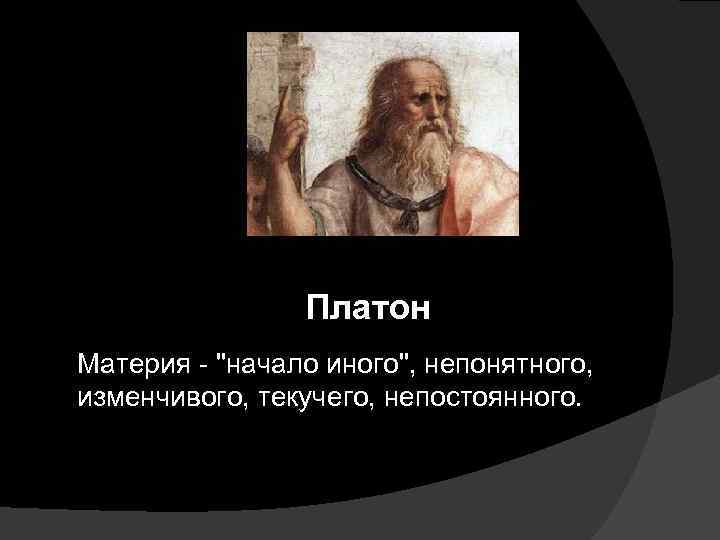 Платон

Материя - "начало иного", непонятного, изменчивого, текучего, непостоянного.